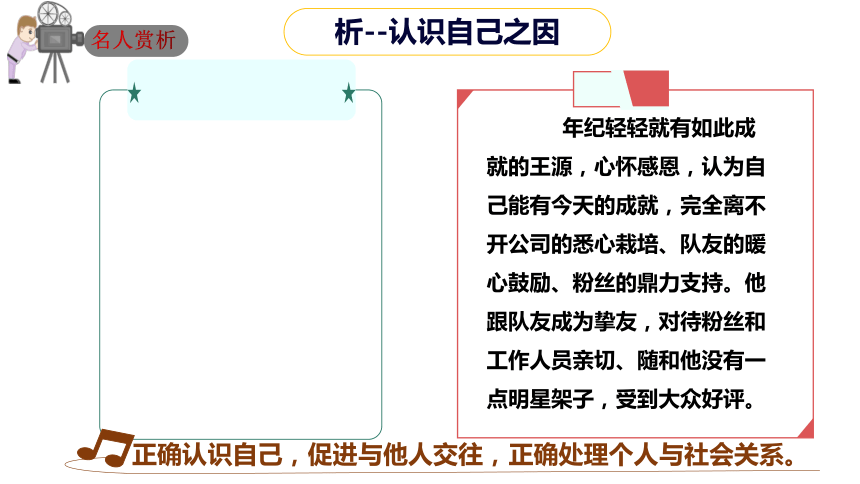 名人赏析

析--认识自己之因

年纪轻轻就有如此成就的王源，心怀感恩，认为自己能有今天的成就，完全离不开公司的悉心栽培、队友的暖心鼓励、粉丝的鼎力支持。他跟队友成为挚友，对待粉丝和工作人员亲切、随和他没有一点明星架子，受到大众好评。

正确认识自己，促进与他人交往，正确处理个人与社会关系。